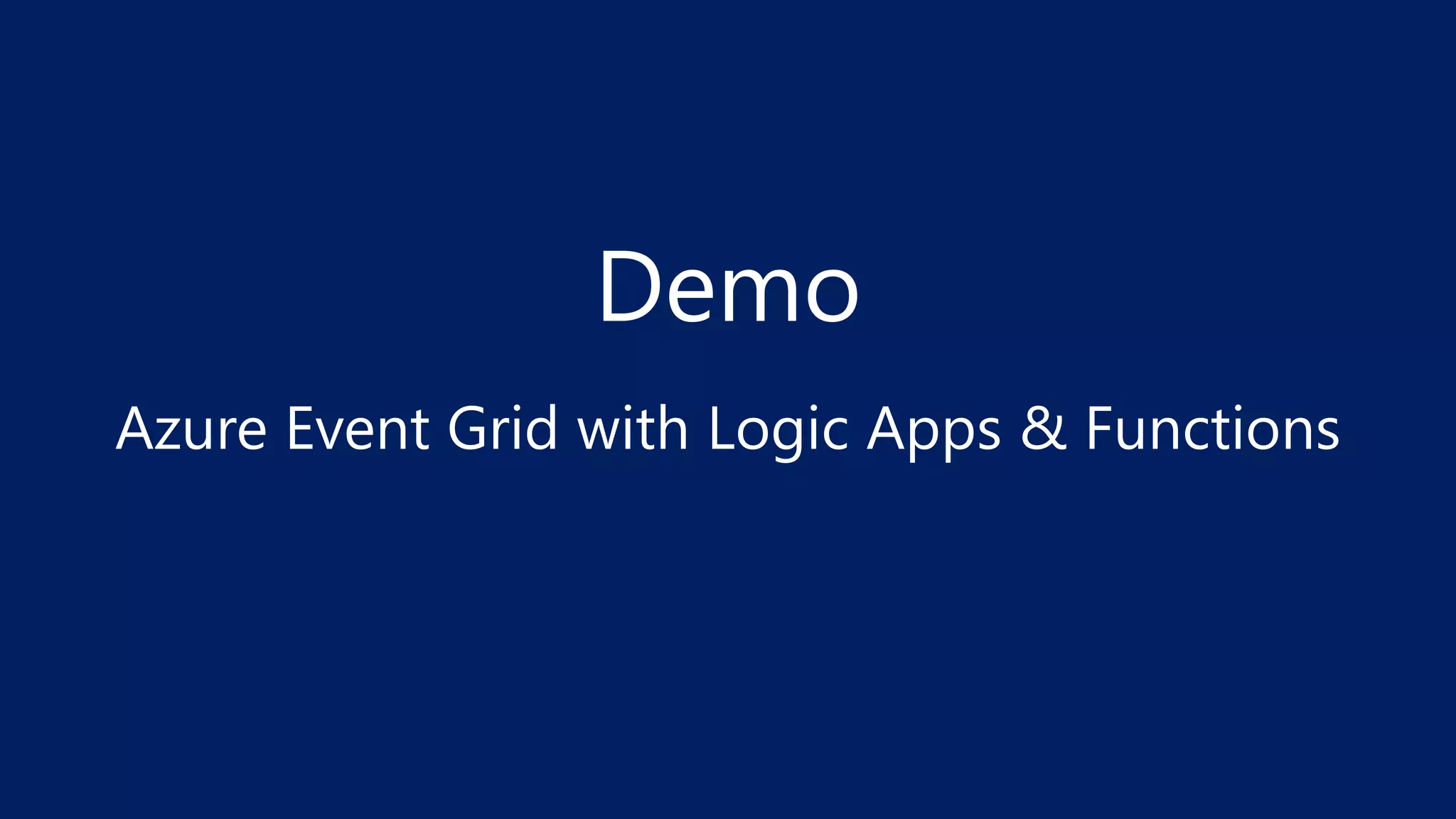 Demo

Azure Event Grid with Logic Apps & Functions